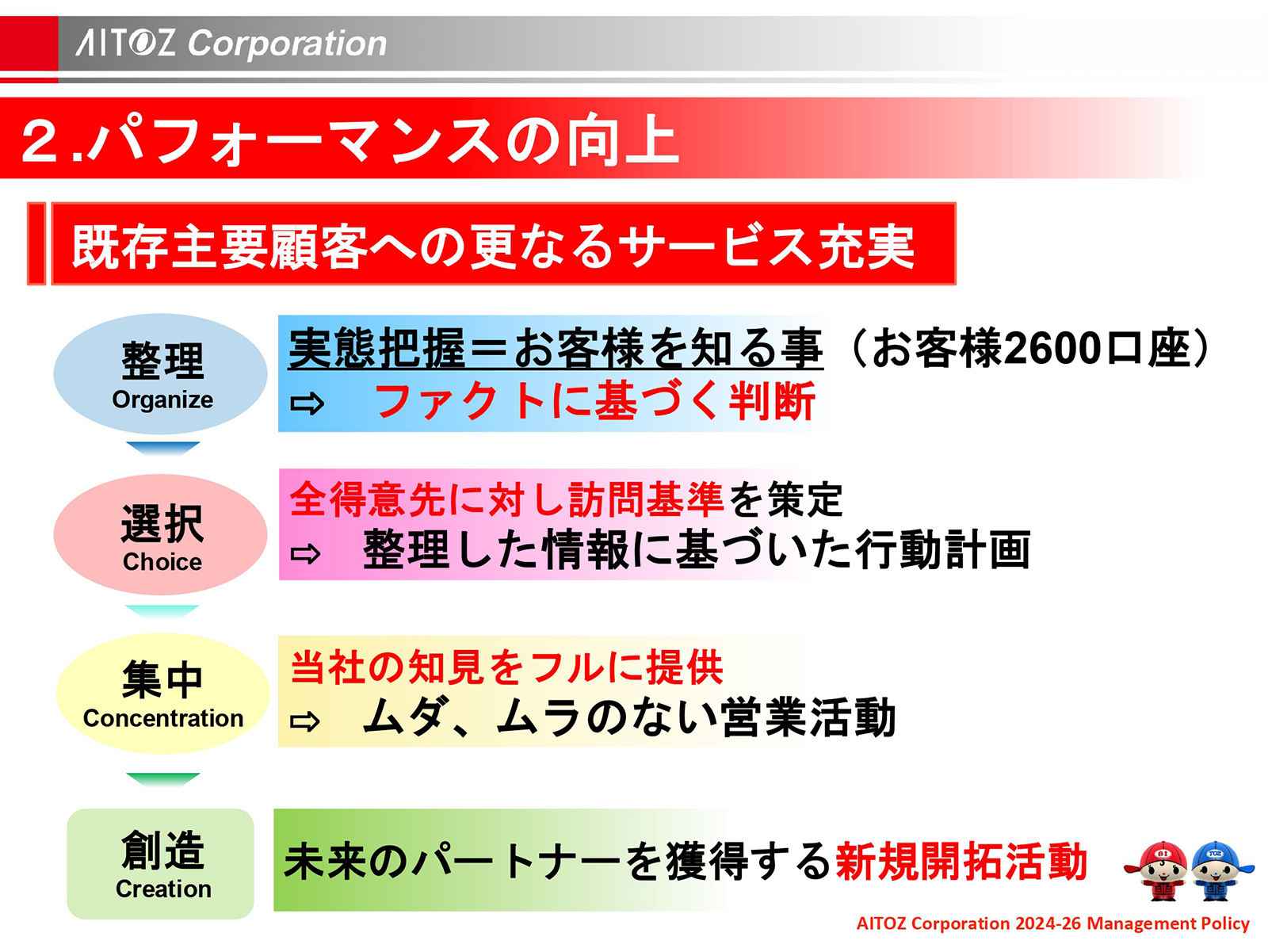 AITOZ Corporation

2.パフォーマンスの向上

既存主要顧客への更なるサービス充実

整理
Organize

実態把握＝お客様を知る事（お客様2600口座）
⇨ ファクトに基づく判断

選択
Choice

全得意先に対し訪問基準を策定
⇨ 整理した情報に基づいた行動計画

集中
Concentration

当社の知見をフルに提供
⇨ ムダ、ムラのない営業活動

創造
Creation

未来のパートナーを獲得する新規開拓活動

AITOZ Corporation 2024-26 Management Policy